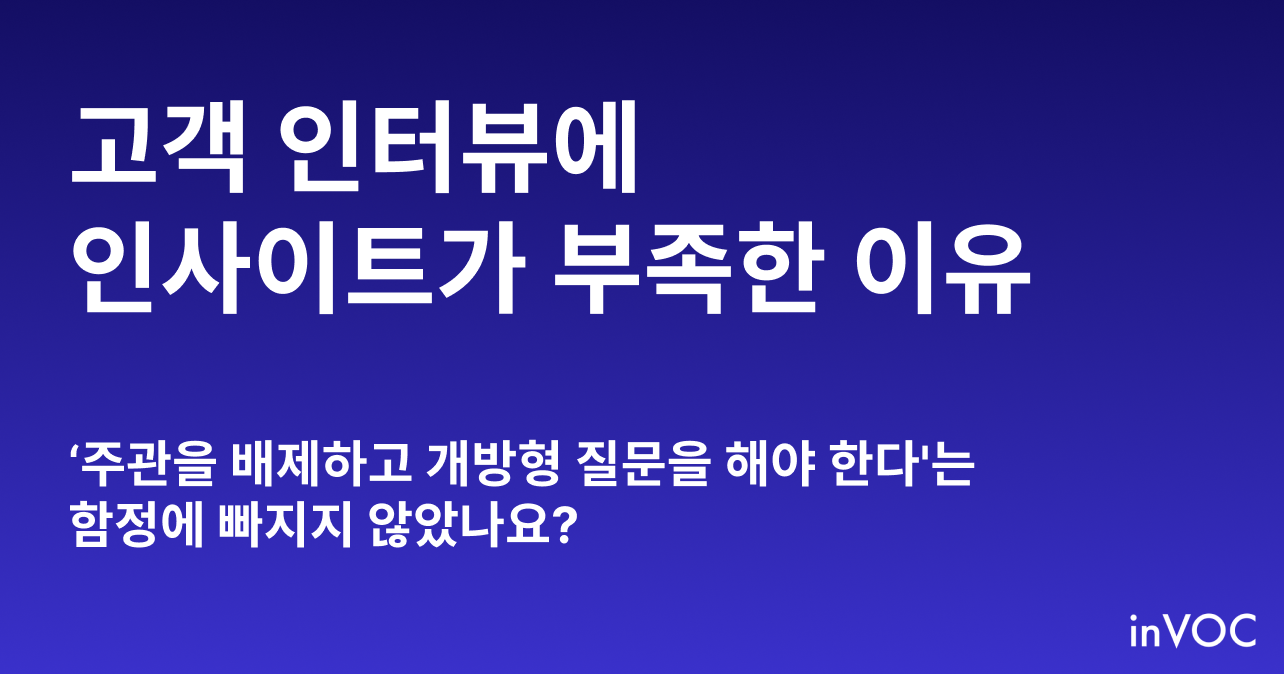 고객 인터뷰에
인사이트가 부족한 이유

‘주관을 배제하고 개방형 질문을 해야 한다'는
함정에 빠지지 않았나요?

inVOC